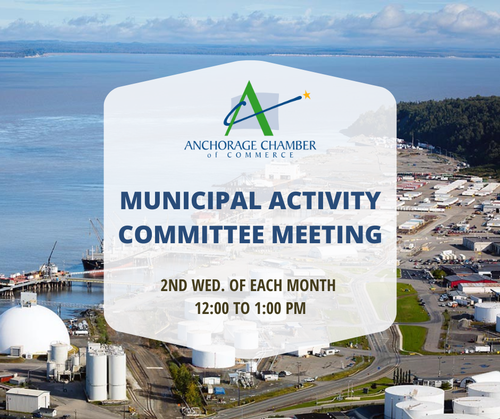 ANCHORAGE CHAMBER
of COMMERCE

MUNICIPAL ACTIVITY COMMITTEE MEETING

2ND WED. OF EACH MONTH
12:00 TO 1:00 PM